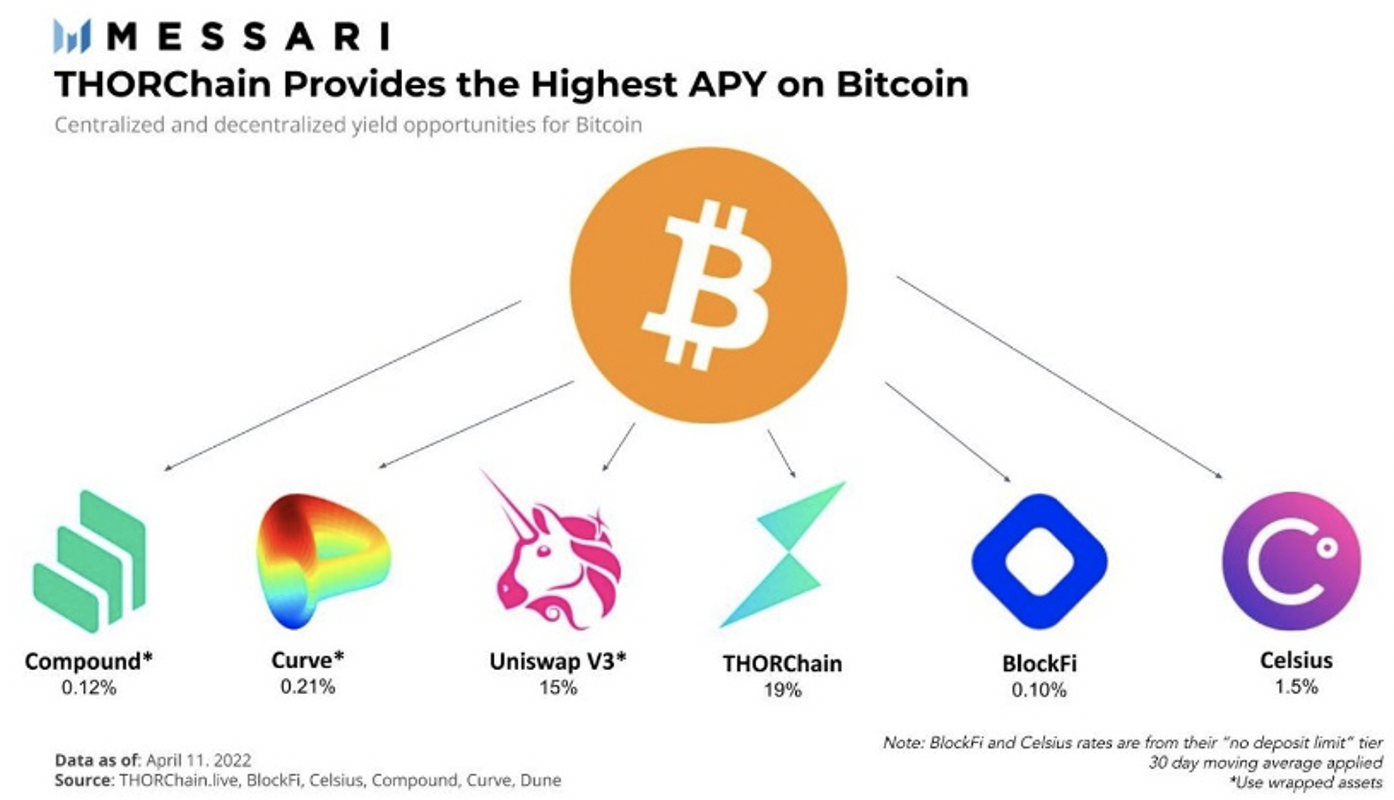 MESSARI
THORChain Provides the Highest APY on Bitcoin
Centralized and decentralized yield opportunities for Bitcoin

Compound*
0.12%

Curve*
0.21%

Uniswap V3*
15%

THORChain
19%

BlockFi
0.10%

Celsius
1.5%

Data as of: April 11. 2022
Source: THORChain.live, BlockFi, Celsius, Compound, Curve, Dune

Note: BlockFi and Celsius rates are from their "no deposit limit" tier
30 day moving average applied
*Use wrapped assets